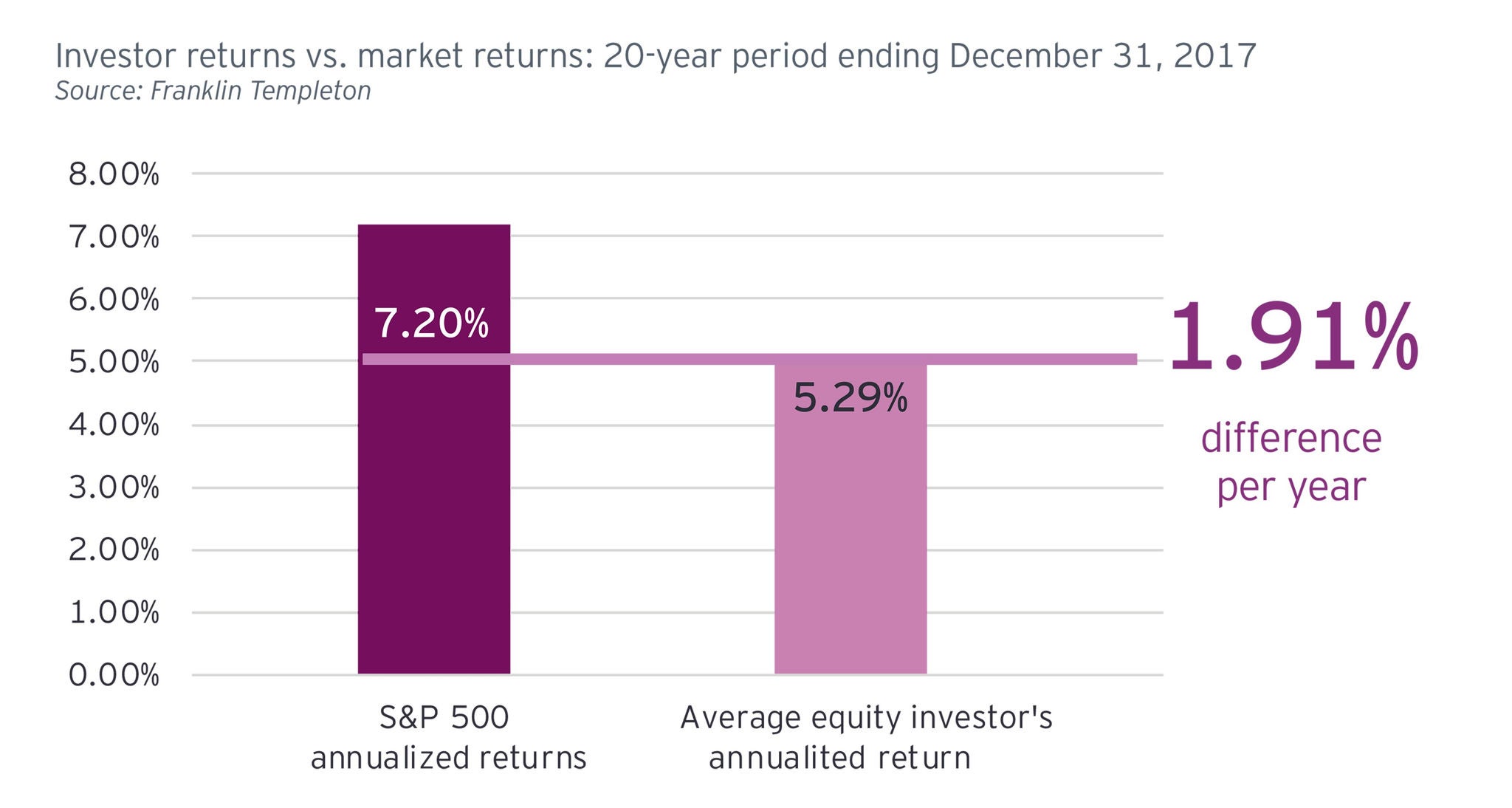 Investor returns vs. market returns: 20-year period ending December 31, 2017
Source: Franklin Templeton

8.00%
7.00%
6.00%
5.00%
4.00%
3.00%
2.00%
1.00%
0.00%

7.20%
5.29%

1.91%
difference per year

S&P 500 annualized returns
Average equity investor's annualited return